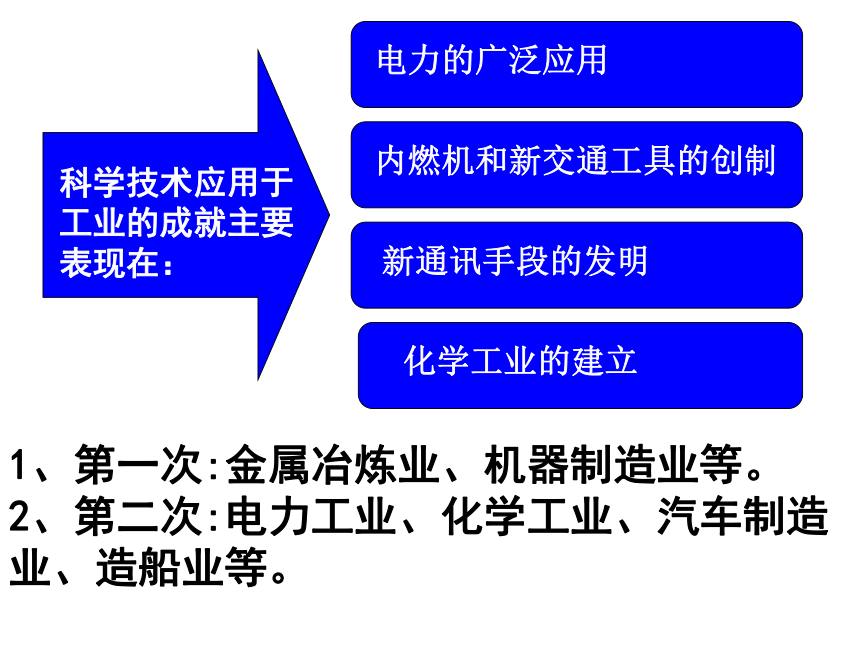 科学技术应用于工业的成就主要表现在：

电力的广泛应用

内燃机和新交通工具的创制

新通讯手段的发明

化学工业的建立

1、第一次:金属冶炼业、机器制造业等。
2、第二次:电力工业、化学工业、汽车制造业、造船业等。